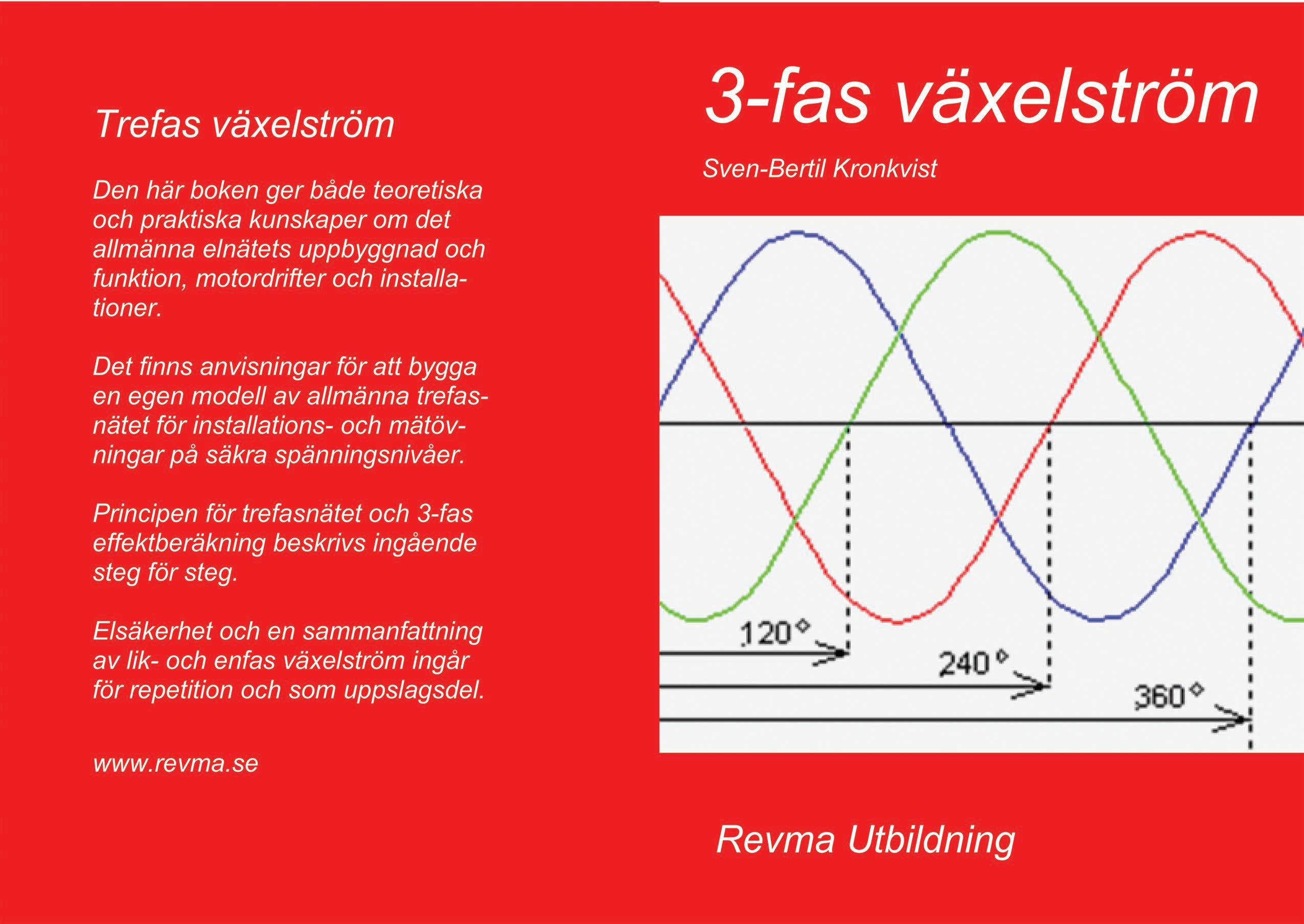 Trefas växelström

Den här boken ger både teoretiska och praktiska kunskaper om det allmänna elnätets uppbyggnad och funktion, motordrifter och installationer.

Det finns anvisningar för att bygga en egen modell av allmänna trefasnätet för installations- och mätövningar på säkra spänningsnivåer.

Principen för trefasnätet och 3-fas effektberäkning beskrivs ingående steg för steg.

Elsäkerhet och en sammanfattning av lik- och enfas växelström ingår för repetition och som uppslagsdel.

www.revma.se

3-fas växelström

Sven-Bertil Kronkvist

120°

240°

360°

Revma Utbildning